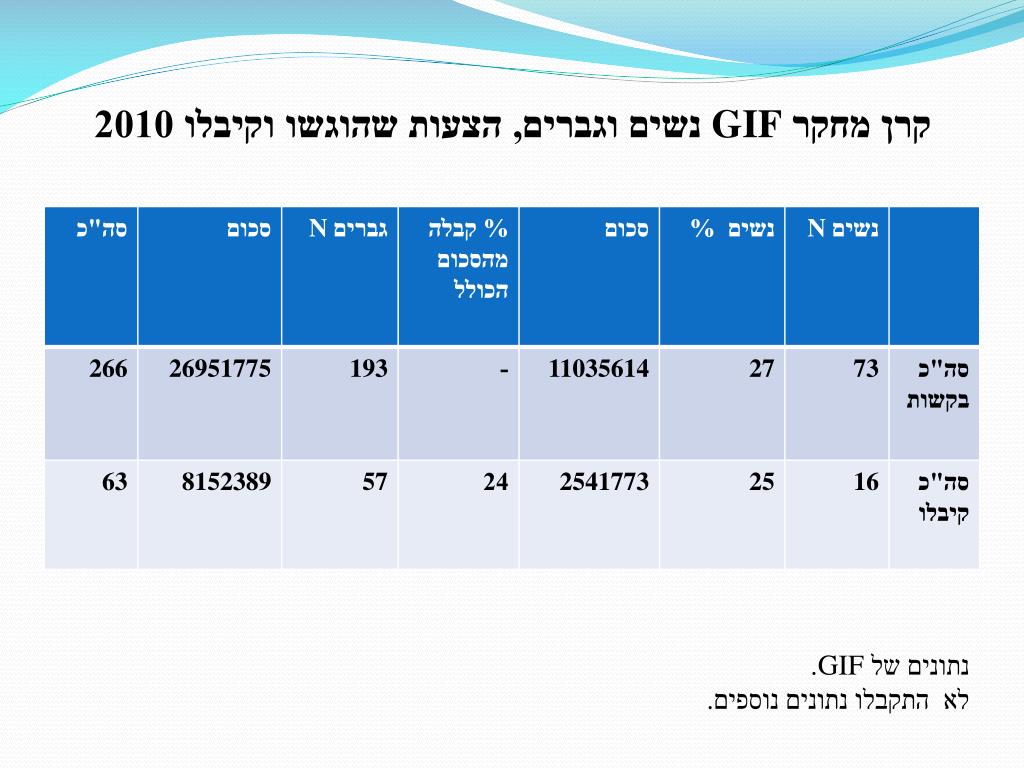 קרן מחקר GIF נשים וגברים, הצעות שהוגשו וקיבלו 2010

| | נשים N | נשים % | סכום | % קבלה מהסכום הכולל | גברים N | סכום | סה"כ |
|---|---|---|---|---|---|---|---|
| סה"כ בקשות | 73 | 27 | 11035614 | - | 193 | 26951775 | 266 |
| סה"כ קיבלו | 16 | 25 | 2541773 | 24 | 57 | 8152389 | 63 |

נתונים של GIF.
לא התקבלו נתונים נוספים.